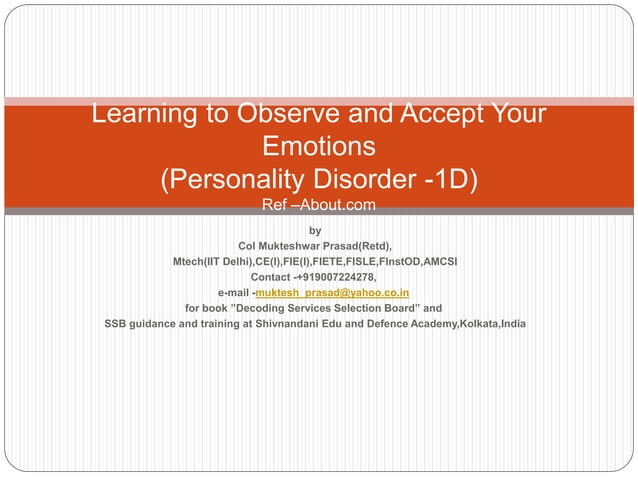 Learning to Observe and Accept Your Emotions
(Personality Disorder -1D)
Ref –About.com

by
Col Mukteshwar Prasad(Retd),
Mtech(IIT Delhi),CE(I),FIE(I),FIETE,FISLE,FInstOD,AMCSI
Contact -+919007224278,
e-mail -muktesh_prasad@yahoo.co.in
for book "Decoding Services Selection Board" and
SSB guidance and training at Shivnandani Edu and Defence Academy,Kolkata,India